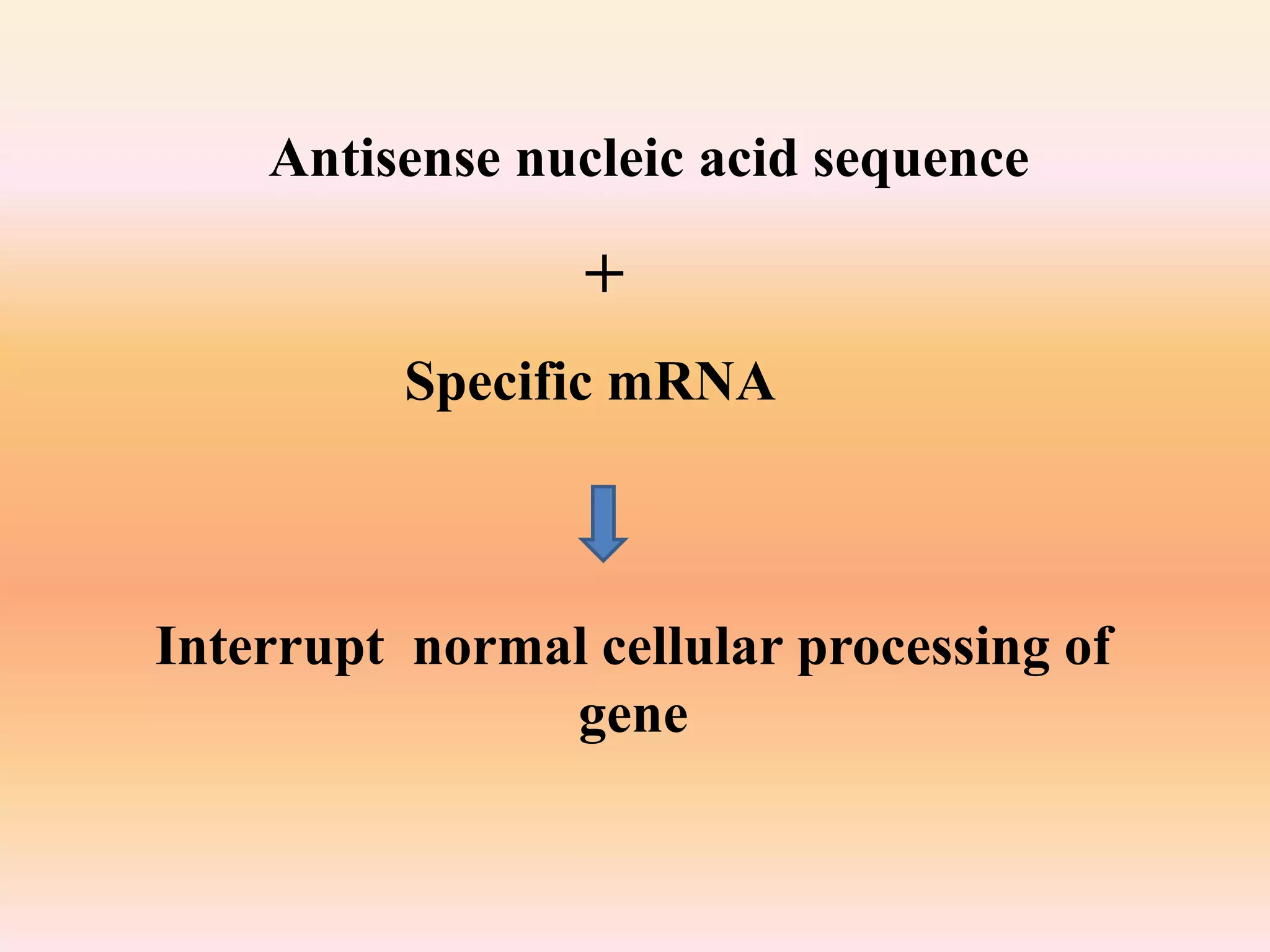 Antisense nucleic acid sequence

+

Specific mRNA

Interrupt  normal cellular processing of gene